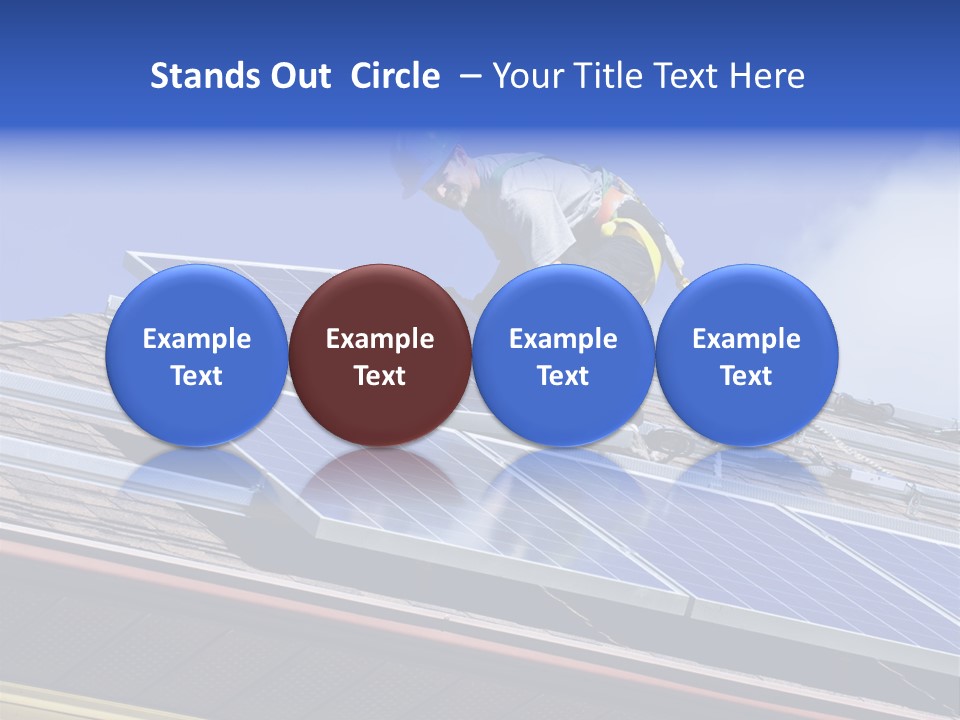 Stands Out Circle – Your Title Text Here

Example Text

Example Text

Example Text

Example Text